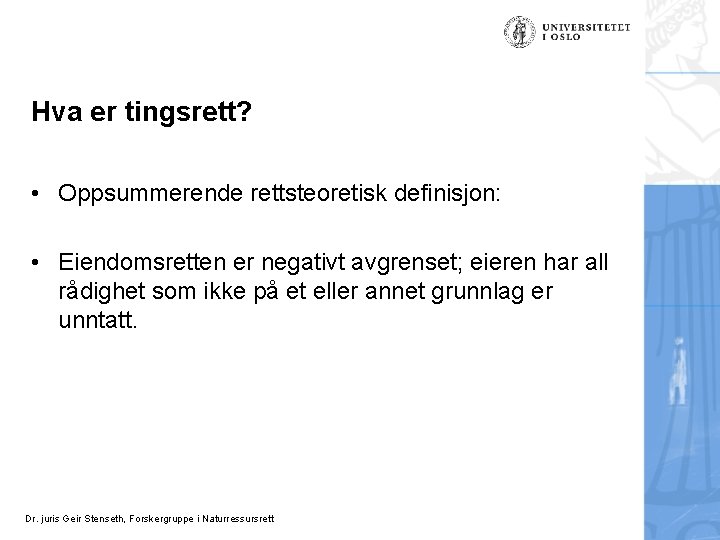 UNIVERSITETET I OSLO

Hva er tingsrett?

• Oppsummerende rettsteoretisk definisjon:

• Eiendomsretten er negativt avgrenset; eieren har all rådighet som ikke på et eller annet grunnlag er unntatt.

Dr. juris Geir Stenseth, Forskergruppe i Naturressursrett